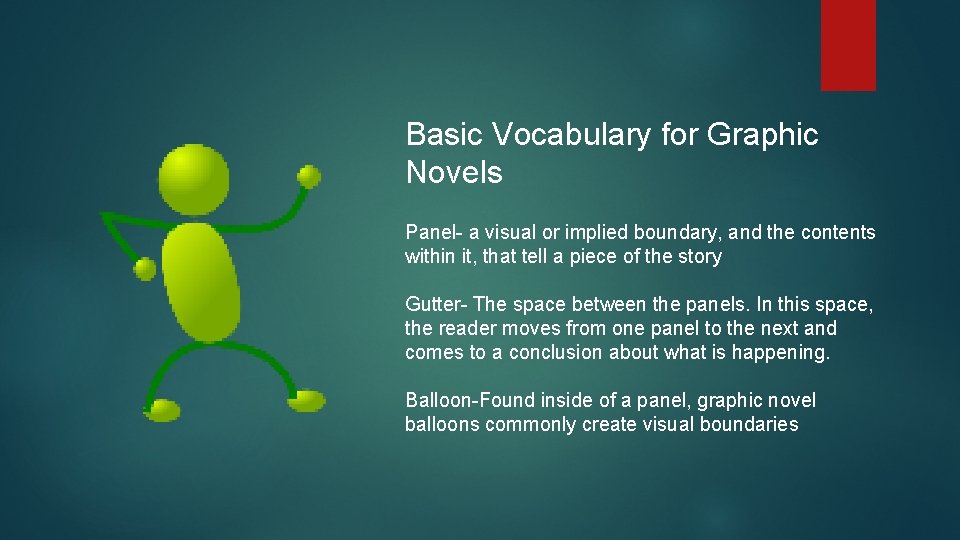 Basic Vocabulary for Graphic Novels

Panel- a visual or implied boundary, and the contents within it, that tell a piece of the story

Gutter- The space between the panels. In this space, the reader moves from one panel to the next and comes to a conclusion about what is happening.

Balloon-Found inside of a panel, graphic novel balloons commonly create visual boundaries